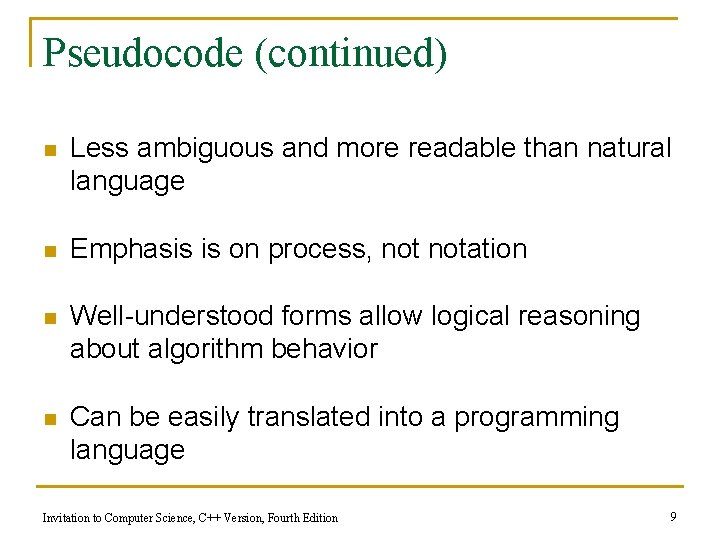 Pseudocode (continued)

- Less ambiguous and more readable than natural language

- Emphasis is on process, not notation

- Well-understood forms allow logical reasoning about algorithm behavior

- Can be easily translated into a programming language

Invitation to Computer Science, C++ Version, Fourth Edition

9